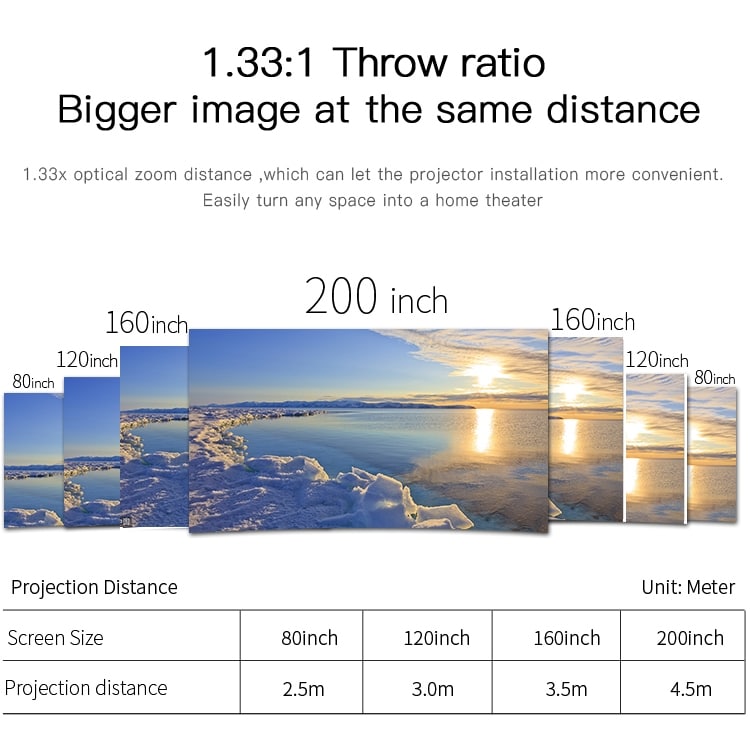 1.33:1 Throw ratio
Bigger image at the same distance

1.33x optical zoom distance ,which can let the projector installation more convenient. Easily turn any space into a home theater

80inch 120inch 160inch 200 inch 160inch 120inch 80inch

Projection Distance

Unit: Meter

| Screen Size | 80inch | 120inch | 160inch | 200inch |
|---|---|---|---|---|
| Projection distance | 2.5m | 3.0m | 3.5m | 4.5m |